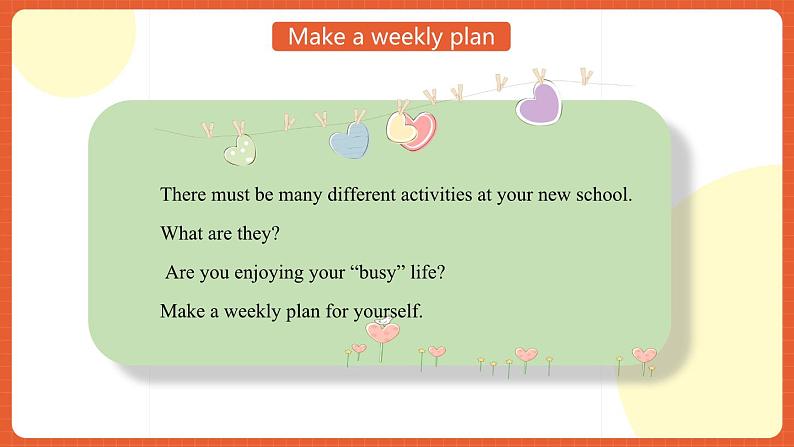 Make a weekly plan

There must be many different activities at your new school.

What are they?

Are you enjoying your “busy” life?

Make a weekly plan for yourself.